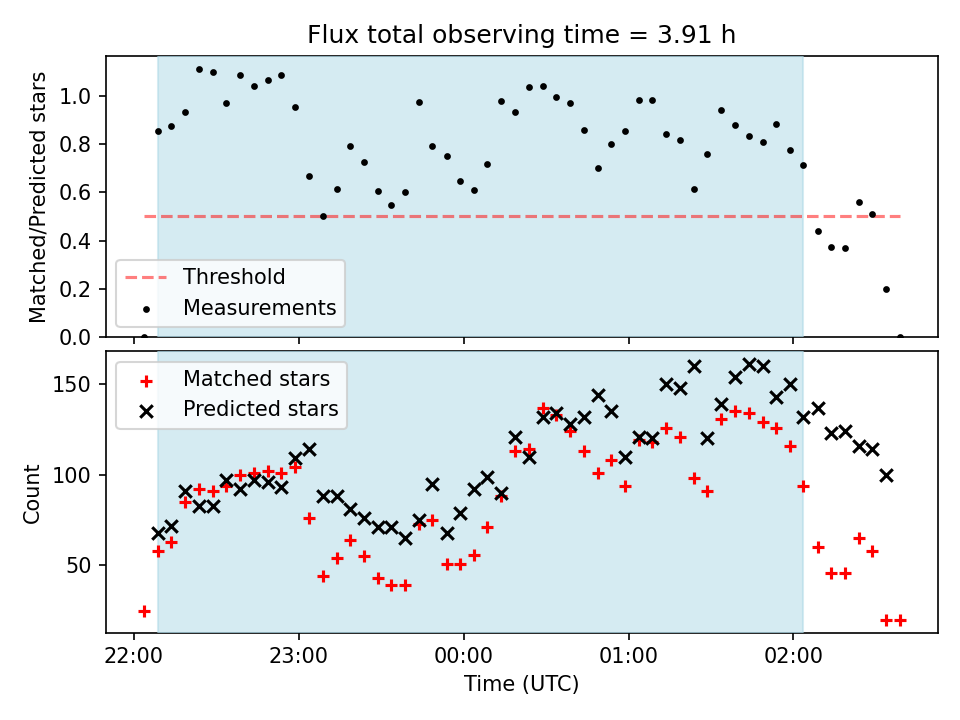 Flux total observing time = 3.91 h

Matched/Predicted stars

1.0
0.8
0.6
0.4
0.2
0.0

Threshold
Measurements

Matched stars
Predicted stars

Count

150
100
50

22:00
23:00
00:00
01:00
02:00

Time (UTC)